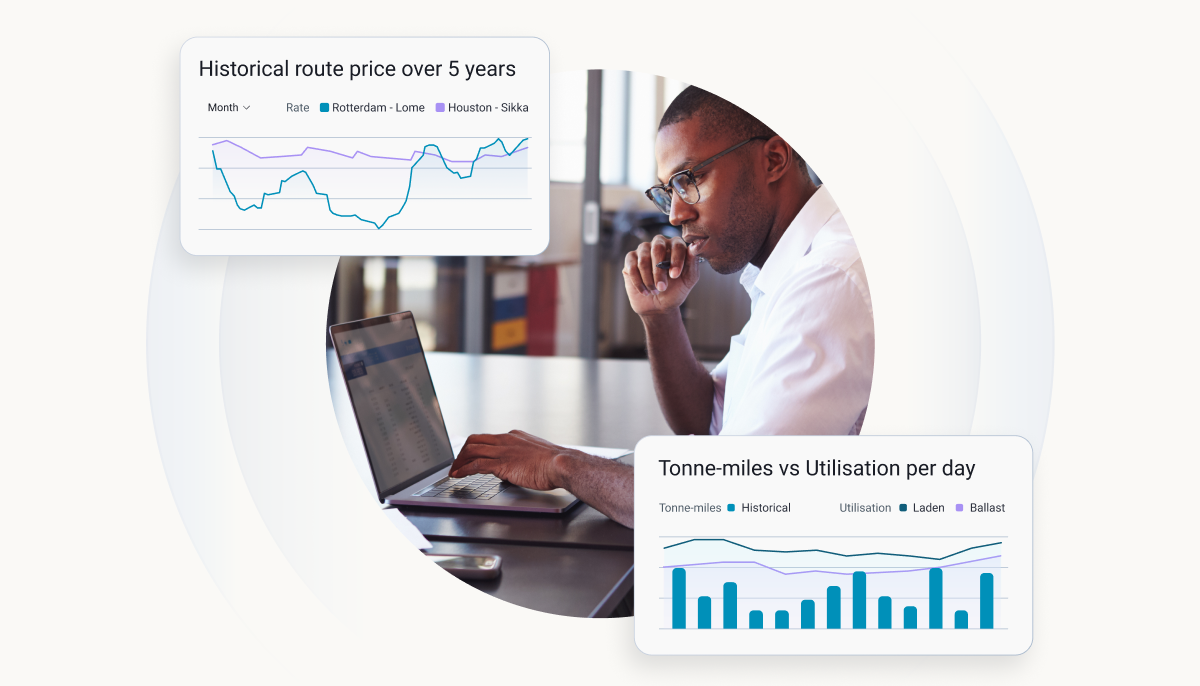 Historical route price over 5 years

Month

Rate Rotterdam - Lome Houston - Sikka

Tonne-miles vs Utilisation per day

Tonne-miles Historical

Utilisation Laden Ballast